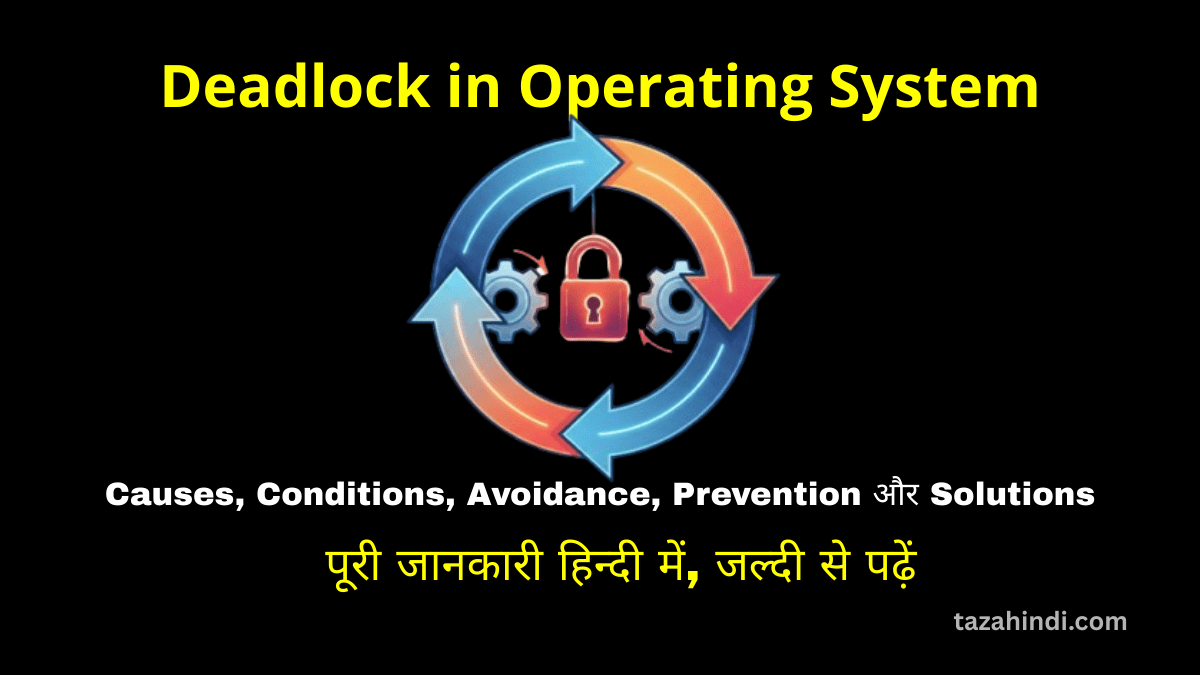 Deadlock in Operating System

Causes, Conditions, Avoidance, Prevention और Solutions

पूरी जानकारी हिन्दी में, जल्दी से पढ़ें

tazahindi.com